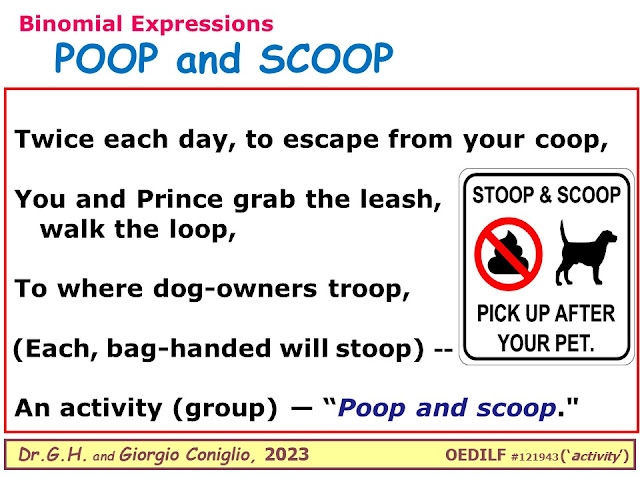 Binomial Expressions
POOP and SCOOP

Twice each day, to escape from your coop,

You and Prince grab the leash, walk the loop,

To where dog-owners troop,

(Each, bag-handed will stoop) --

An activity (group) — "Poop and scoop."

STOOP & SCOOP

PICK UP AFTER YOUR PET.

Dr.G.H. and Giorgio Coniglio, 2023

OEDILF #121943 ('activity')